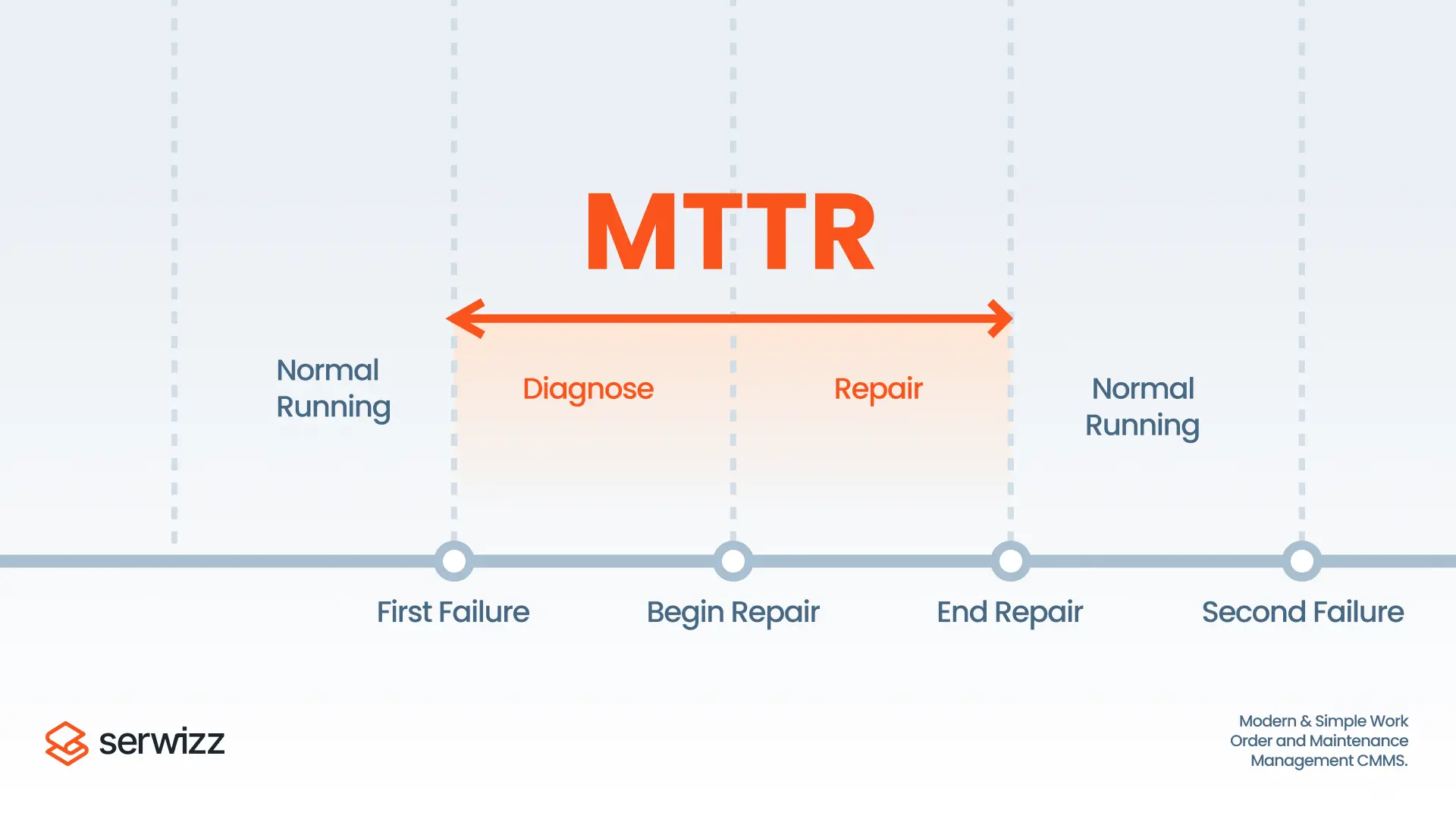 MTTR

Normal Running

Diagnose

Repair

Normal Running

First Failure

Begin Repair

End Repair

Second Failure

serwizz

Modern & Simple Work Order and Maintenance Management CMMS.